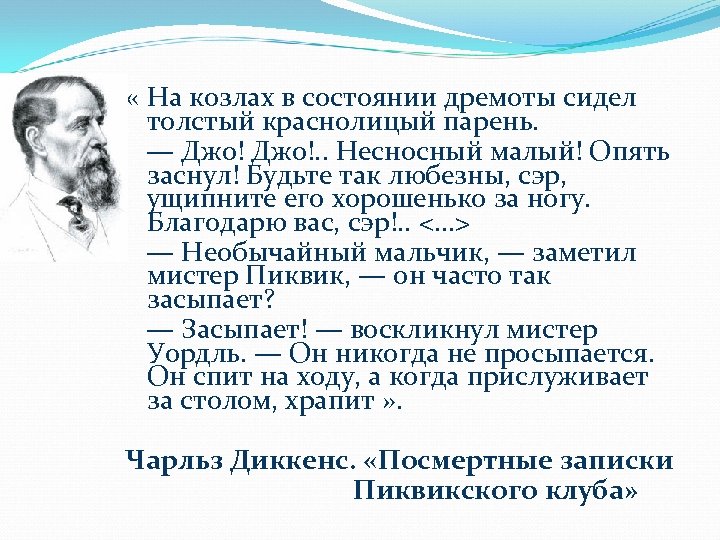 « На козлах в состоянии дремоты сидел толстый краснолицый парень.

— Джо! Джо!.. Несносный малый! Опять заснул! Будьте так любезны, сэр, ущипните его хорошенько за ногу. Благодарю вас, сэр!.. <…>

— Необычайный мальчик, — заметил мистер Пиквик, — он часто так засыпает?

— Засыпает! — воскликнул мистер Уордль. — Он никогда не просыпается. Он спит на ходу, а когда прислуживает за столом, храпит ».

Чарльз Диккенс. «Посмертные записки Пиквикского клуба»